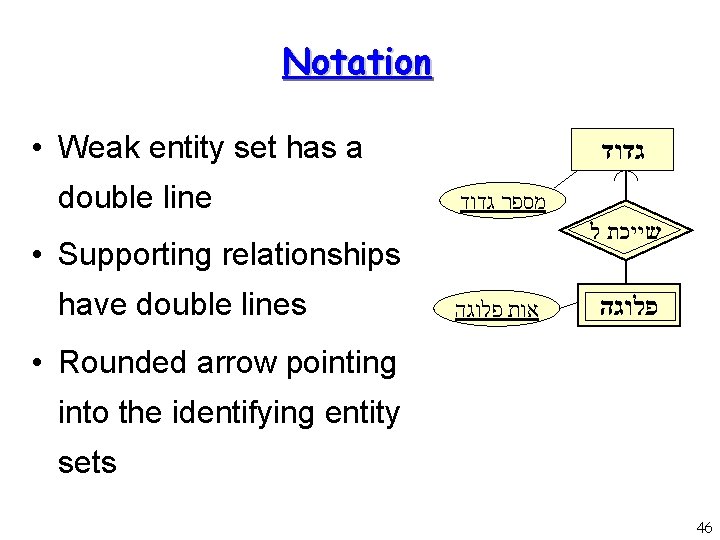 Notation

• Weak entity set has a double line

• Supporting relationships have double lines

• Rounded arrow pointing into the identifying entity sets

גדוד

מספר גדוד

שייכת ל

אות פלוגה

פלוגה

46